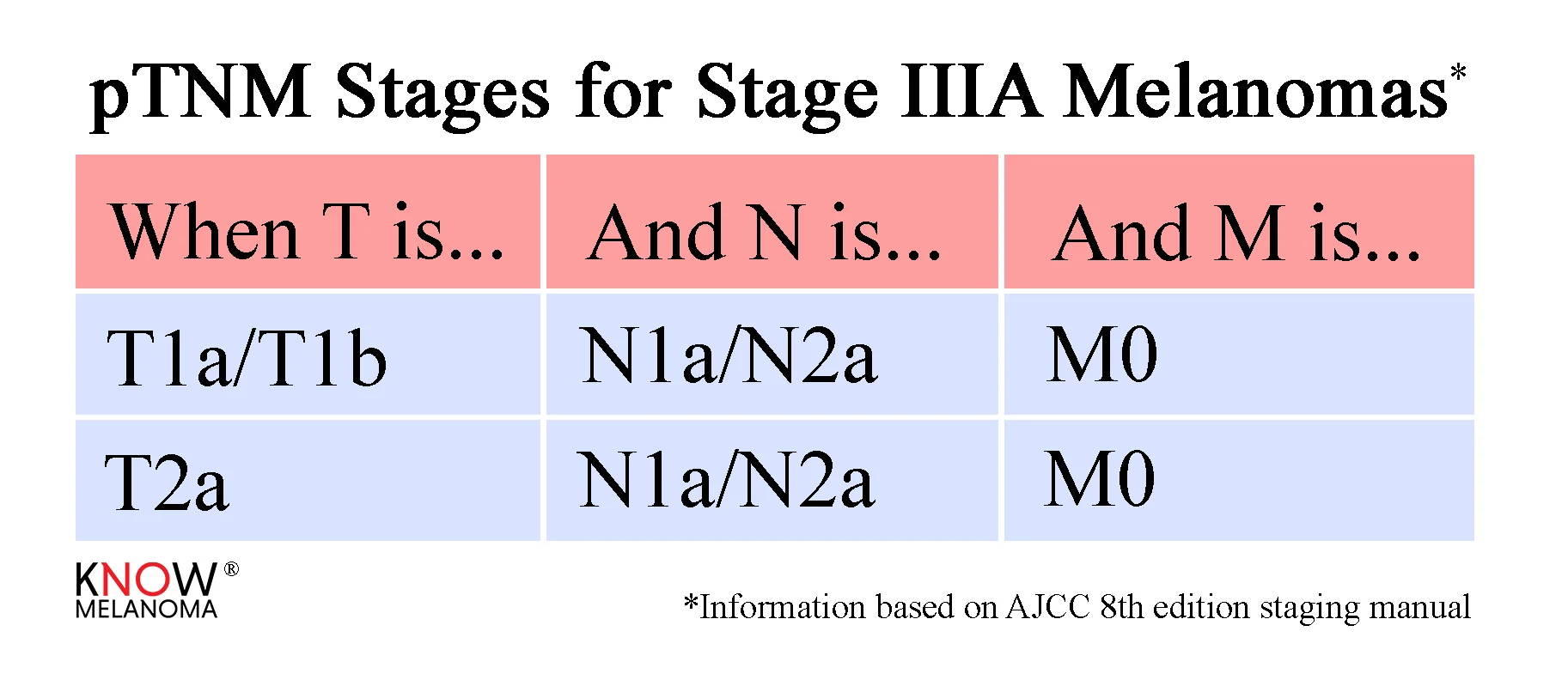 pTNM Stages for Stage IIIA Melanomas*

| When T is... | And N is... | And M is... |
|---|---|---|
| T1a/T1b | N1a/N2a | M0 |
| T2a | N1a/N2a | M0 |

KNOW®
MELANOMA

*Information based on AJCC 8th edition staging manual